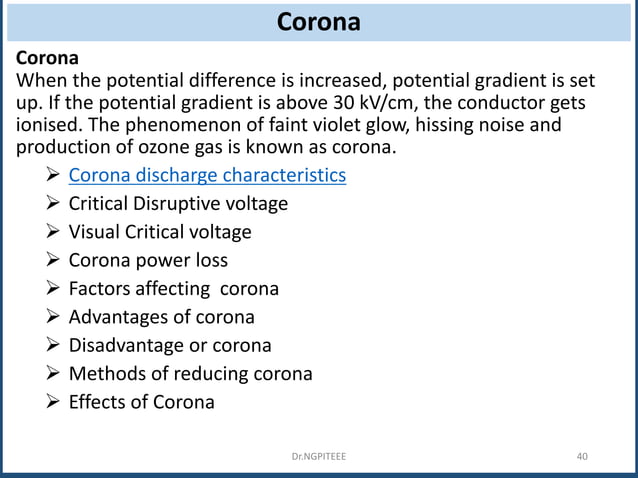 Corona

Corona
When the potential difference is increased, potential gradient is set up. If the potential gradient is above 30 kV/cm, the conductor gets ionised. The phenomenon of faint violet glow, hissing noise and production of ozone gas is known as corona.

➢ Corona discharge characteristics
➢ Critical Disruptive voltage
➢ Visual Critical voltage
➢ Corona power loss
➢ Factors affecting corona
➢ Advantages of corona
➢ Disadvantage or corona
➢ Methods of reducing corona
➢ Effects of Corona

Dr.NGPITEEE

40